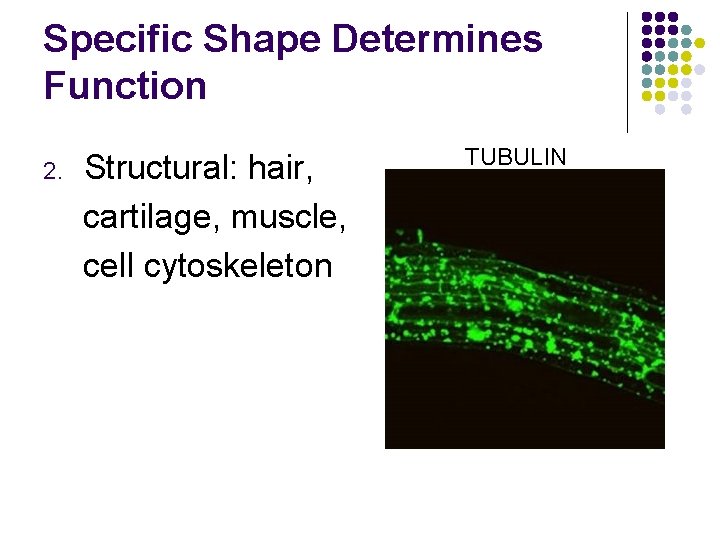 Specific Shape Determines Function

2. Structural: hair, cartilage, muscle, cell cytoskeleton

TUBULIN